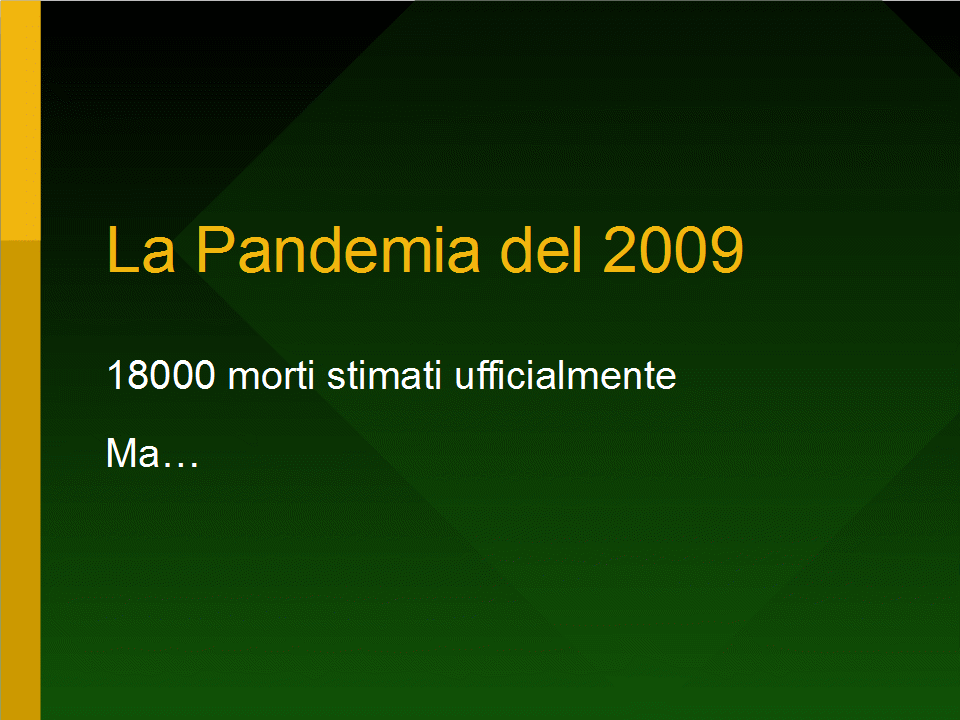 La Pandemia del 2009

18000 morti stimati ufficialmente

Ma…